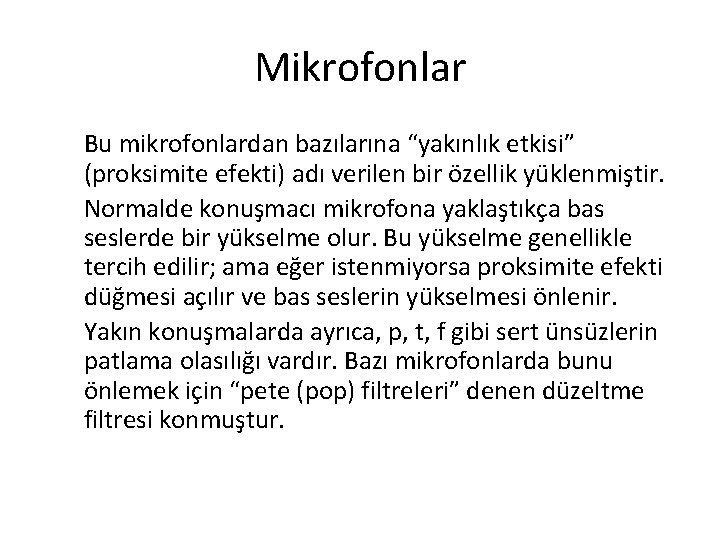 Mikrofonlar

Bu mikrofonlardan bazılarına “yakınlık etkisi” (proksimite efekti) adı verilen bir özellik yüklenmiştir.

Normalde konuşmacı mikrofona yaklaştıkça bas seslerde bir yükselme olur. Bu yükselme genellikle tercih edilir; ama eğer istenmiyorsa proksimite efekti düğmesi açılır ve bas seslerin yükselmesi önlenir.

Yakın konuşmalarda ayrıca, p, t, f gibi sert ünsüzlerin patlama olasılığı vardır. Bazı mikrofonlarda bunu önlemek için “pete (pop) filtreleri” denen düzeltme filtresi konmuştur.